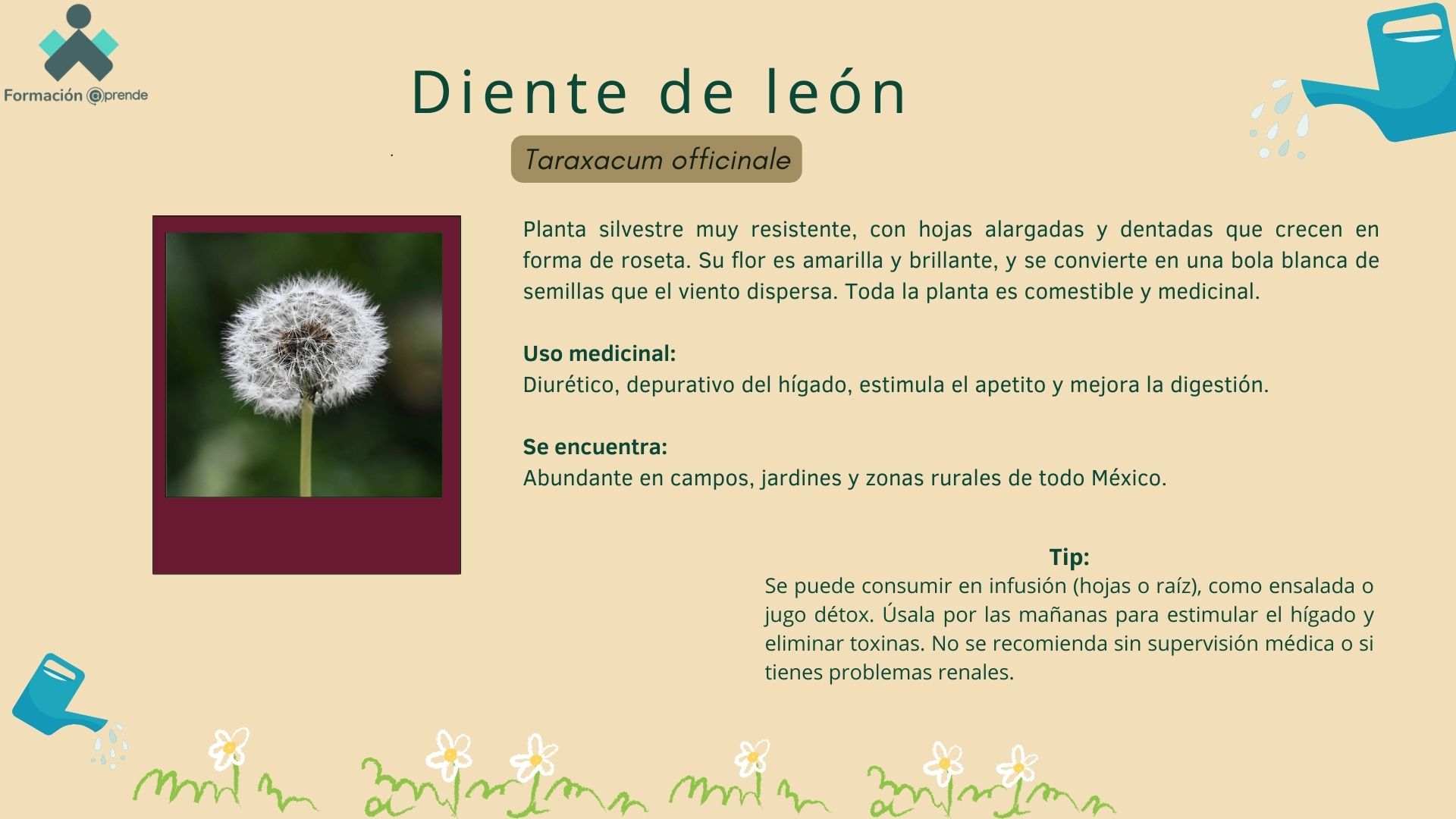 Formación @prende

Diente de león

Taraxacum officinale

Planta silvestre muy resistente, con hojas alargadas y dentadas que crecen en forma de roseta. Su flor es amarilla y brillante, y se convierte en una bola blanca de semillas que el viento dispersa. Toda la planta es comestible y medicinal.

Uso medicinal:
Diurético, depurativo del hígado, estimula el apetito y mejora la digestión.

Se encuentra:
Abundante en campos, jardines y zonas rurales de todo México.

Tip:
Se puede consumir en infusión (hojas o raíz), como ensalada o jugo détox. Úsala por las mañanas para estimular el hígado y eliminar toxinas. No se recomienda sin supervisión médica o si tienes problemas renales.